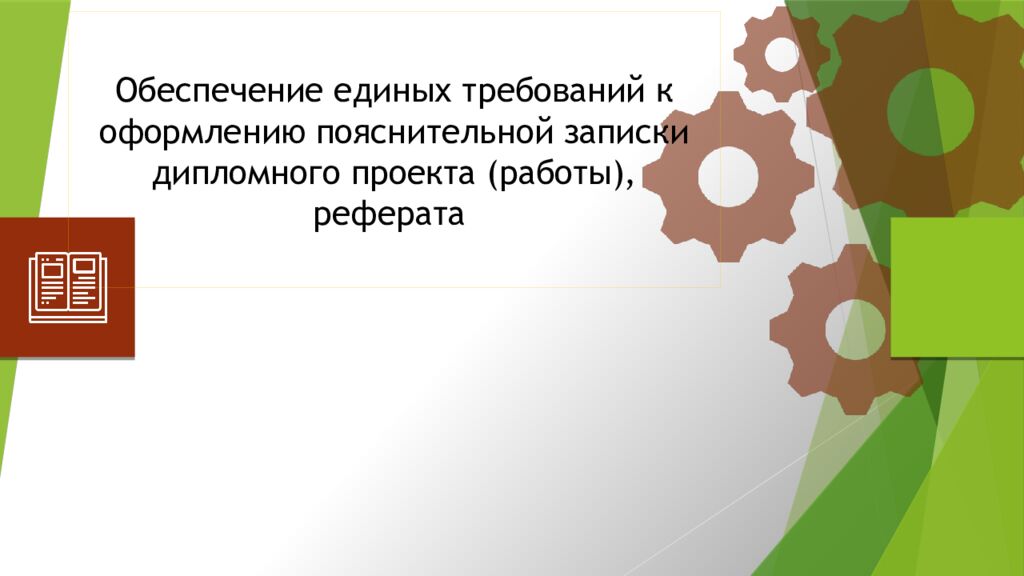 Обеспечение единых требований к оформлению пояснительной записки дипломного проекта (работы), реферата